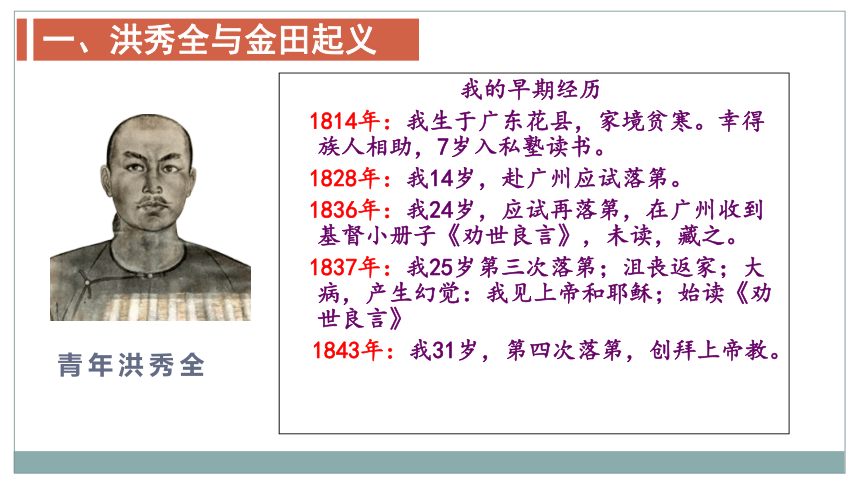 一、洪秀全与金田起义

青年洪秀全

我的早期经历

1814年：我生于广东花县，家境贫寒。幸得族人相助，7岁入私塾读书。

1828年：我14岁，赴广州应试落第。

1836年：我24岁，应试再落第，在广州收到基督小册子《劝世良言》，未读，藏之。

1837年：我25岁第三次落第；沮丧返家；大病，产生幻觉：我见上帝和耶稣；始读《劝世良言》

1843年：我31岁，第四次落第，创拜上帝教。